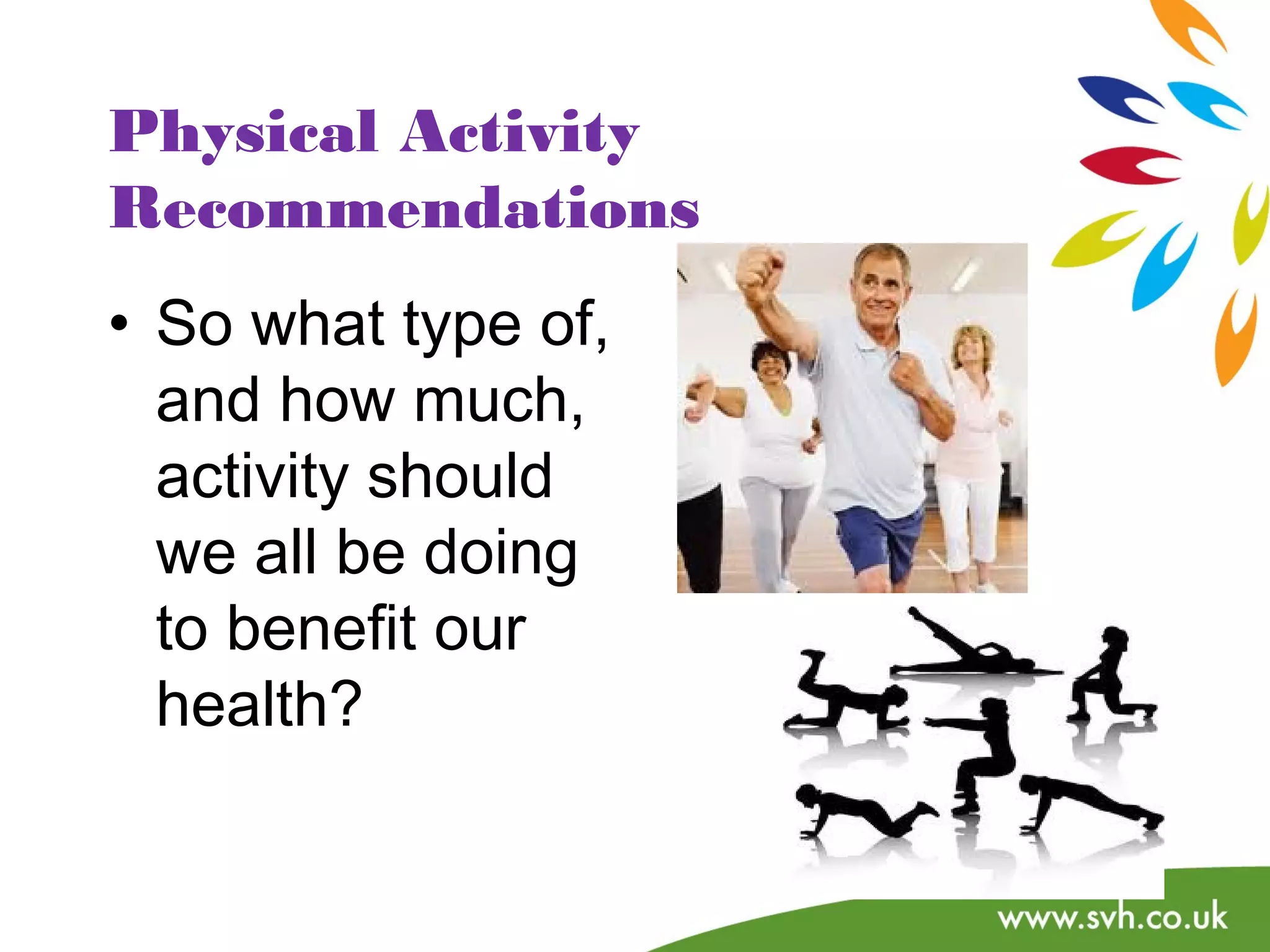 Physical Activity Recommendations

• So what type of, and how much, activity should we all be doing to benefit our health?

www.svh.co.uk